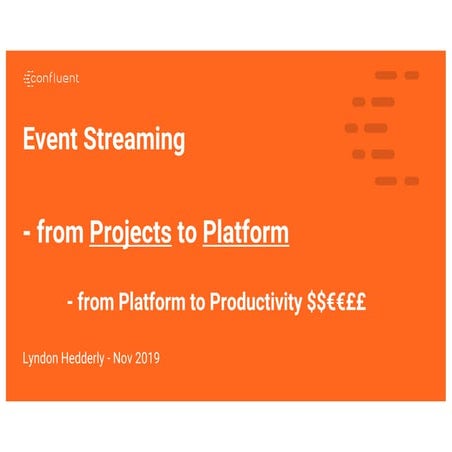 confluent

Event Streaming

- from Projects to Platform

- from Platform to Productivity $$€€££

Lyndon Hedderly - Nov 2019